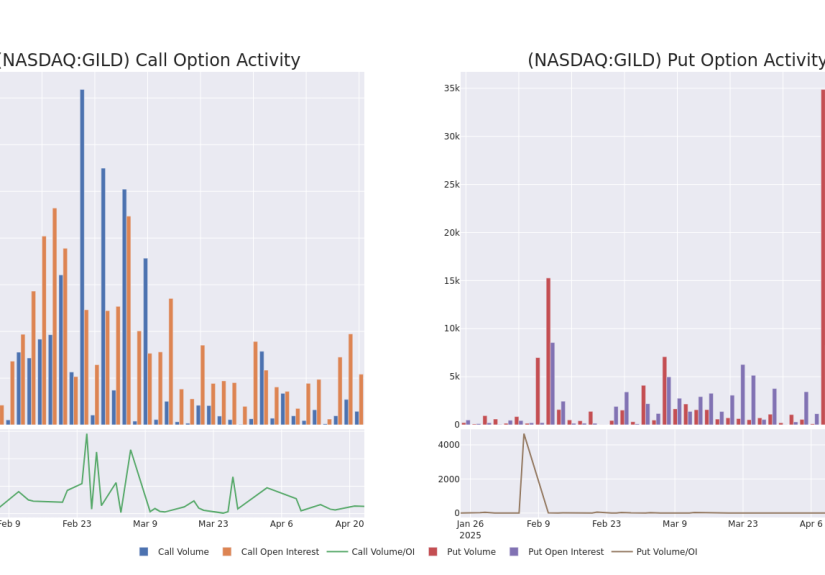 (NASDAQ:GILD) Call Option Activity

Feb 9
Feb 23
Mar 9
Mar 23
Apr 6
Apr 20

(NASDAQ:GILD) Put Option Activity

35k
30k
25k
20k
15k
10k
5k
0

4000
2000
0

Jan 26
2025
Feb 9
Feb 23
Mar 9
Mar 23
Apr 6

Call Volume
Call Open Interest
Call Volume/OI
Put Volume
Put Open Interest
Put Volume/OI